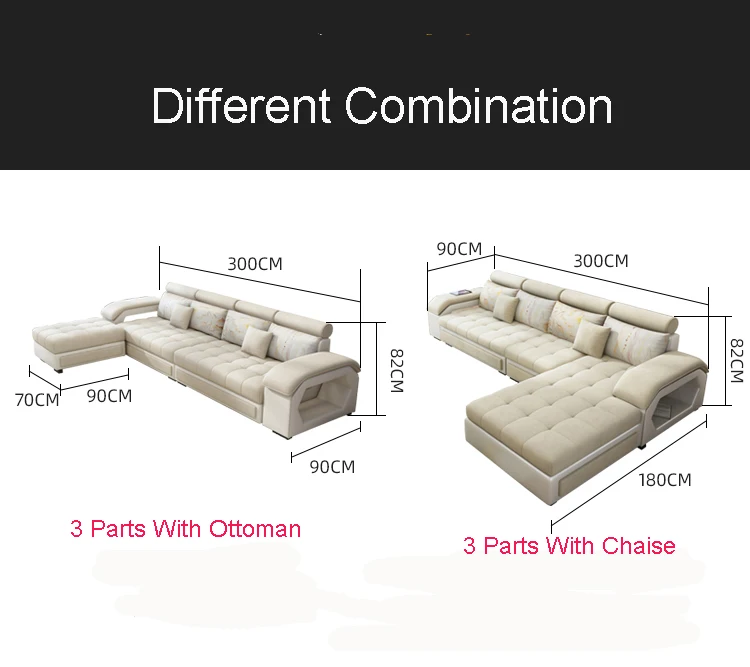 Different Combination

300CM

82CM

70CM

90CM

90CM

3 Parts With Ottoman

90CM

300CM

82CM

180CM

3 Parts With Chaise